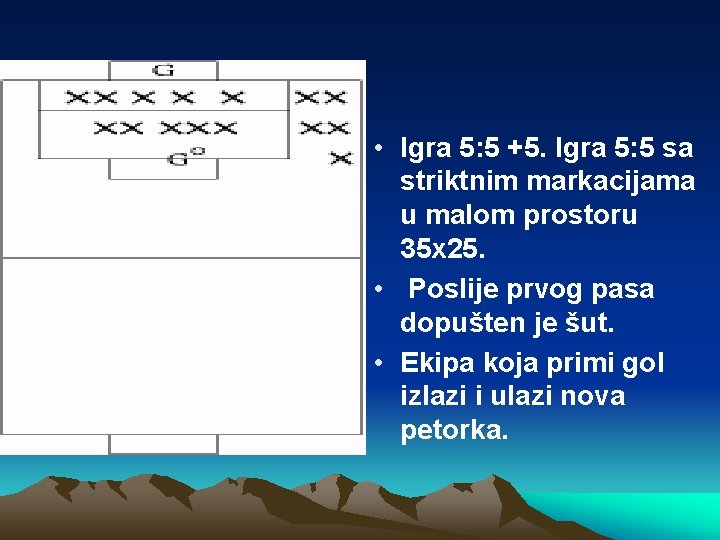 G

XX X X X XX

XX XXX XX

G° X

• Igra 5:5 +5. Igra 5:5 sa striktnim markacijama u malom prostoru 35x25.

• Poslije prvog pasa dopušten je šut.

• Ekipa koja primi gol izlazi i ulazi nova petorka.